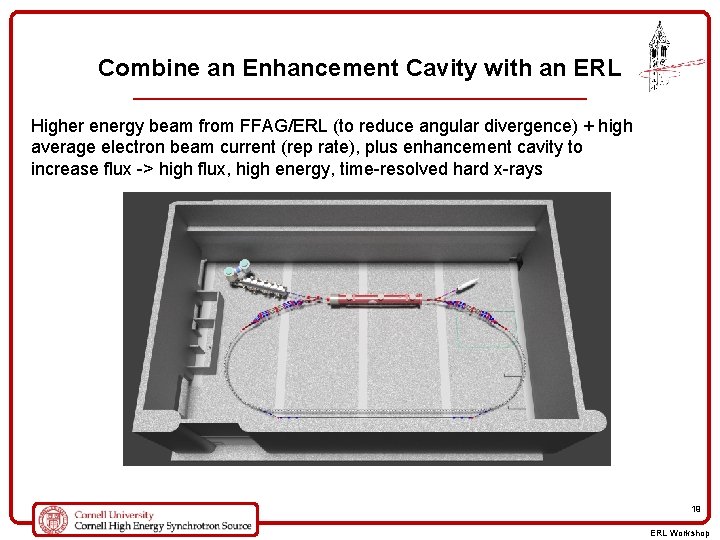 Combine an Enhancement Cavity with an ERL

Higher energy beam from FFAG/ERL (to reduce angular divergence) + high average electron beam current (rep rate), plus enhancement cavity to increase flux -> high flux, high energy, time-resolved hard x-rays

Cornell University
Cornell High Energy Synchrotron Source

18

ERL Workshop